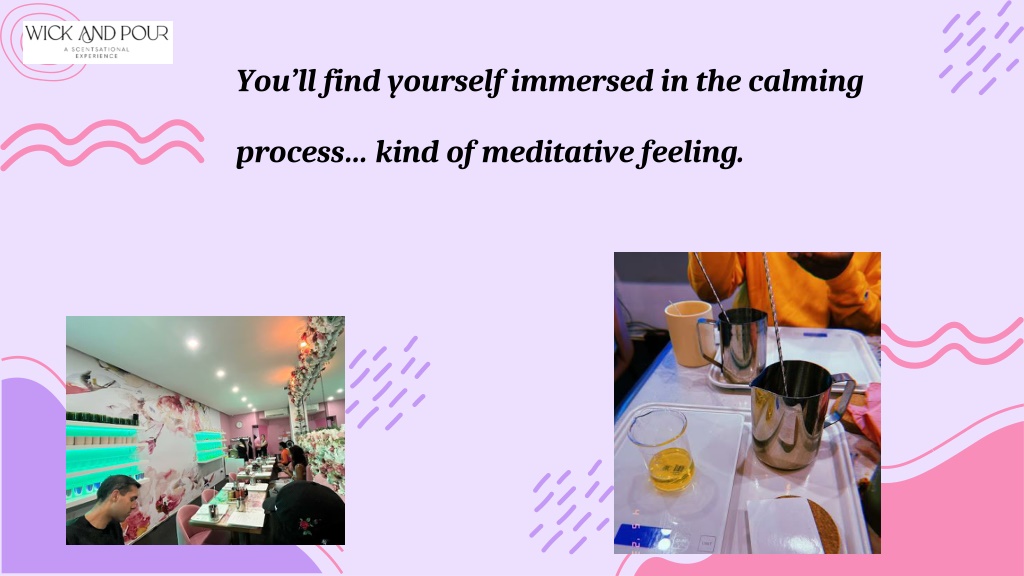 WICK AND POUR
A SCENTSATIONAL EXPERIENCE

You'll find yourself immersed in the calming process... kind of meditative feeling.